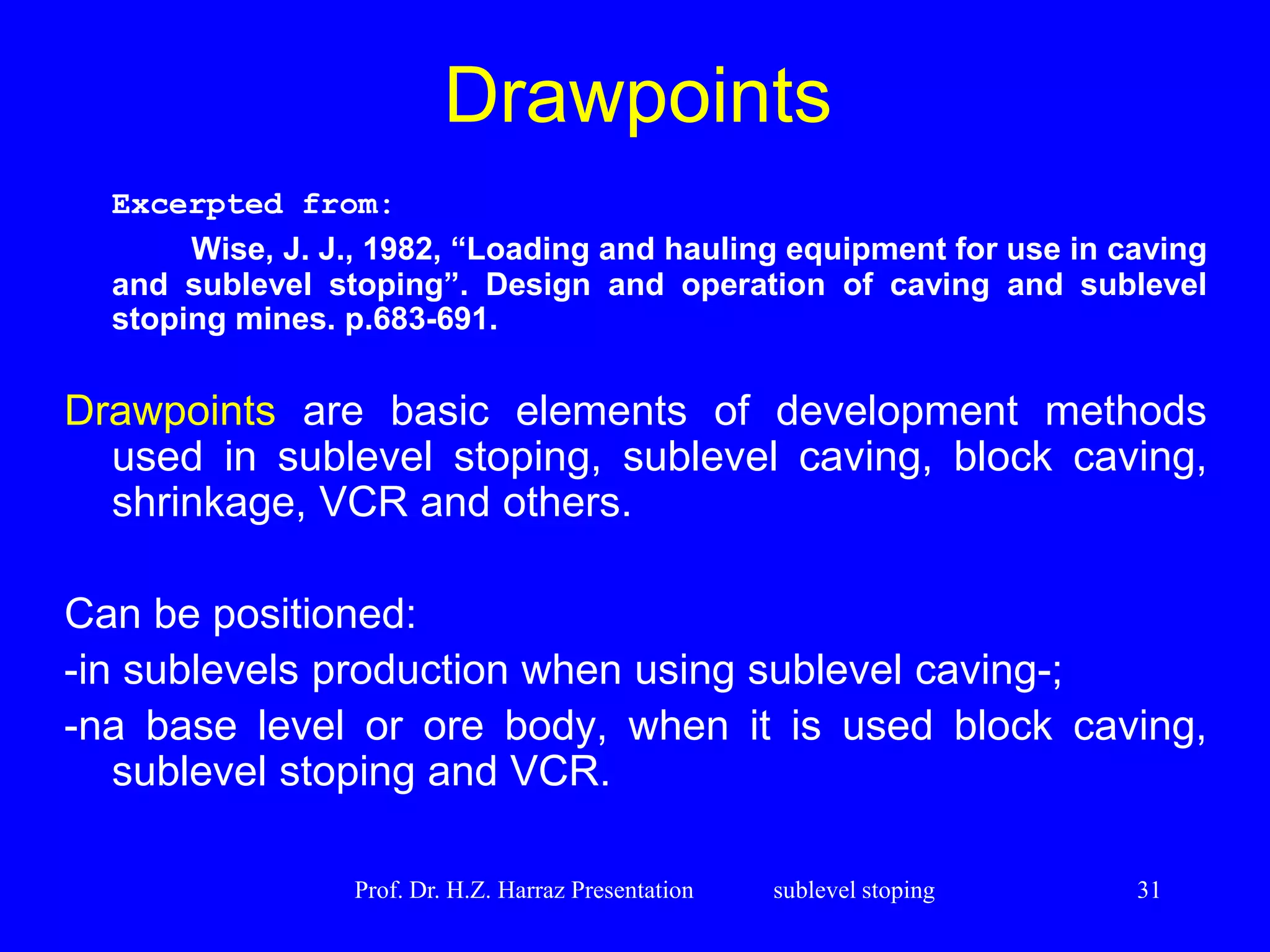 Drawpoints

Excerpted from:

Wise, J. J., 1982, “Loading and hauling equipment for use in caving and sublevel stoping”. Design and operation of caving and sublevel stoping mines. p.683-691.

Drawpoints are basic elements of development methods used in sublevel stoping, sublevel caving, block caving, shrinkage, VCR and others.

Can be positioned:

-in sublevels production when using sublevel caving-;

-na base level or ore body, when it is used block caving, sublevel stoping and VCR.

Prof. Dr. H.Z. Harraz Presentation sublevel stoping 31